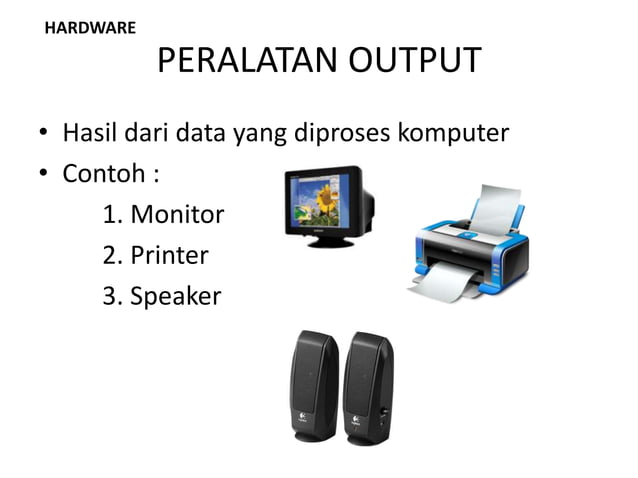 HARDWARE

PERALATAN OUTPUT

• Hasil dari data yang diproses komputer
• Contoh :
1. Monitor
2. Printer
3. Speaker